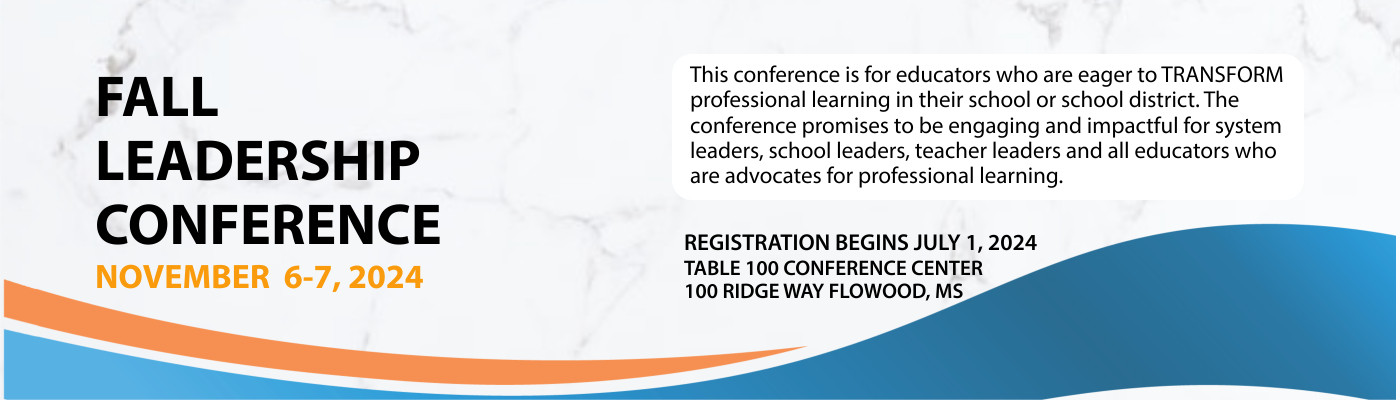 FALL LEADERSHIP CONFERENCE
NOVEMBER 6-7, 2024

This conference is for educators who are eager to TRANSFORM professional learning in their school or school district. The conference promises to be engaging and impactful for system leaders, school leaders, teacher leaders and all educators who are advocates for professional learning.

REGISTRATION BEGINS JULY 1, 2024
TABLE 100 CONFERENCE CENTER
100 RIDGE WAY FLOWOOD, MS